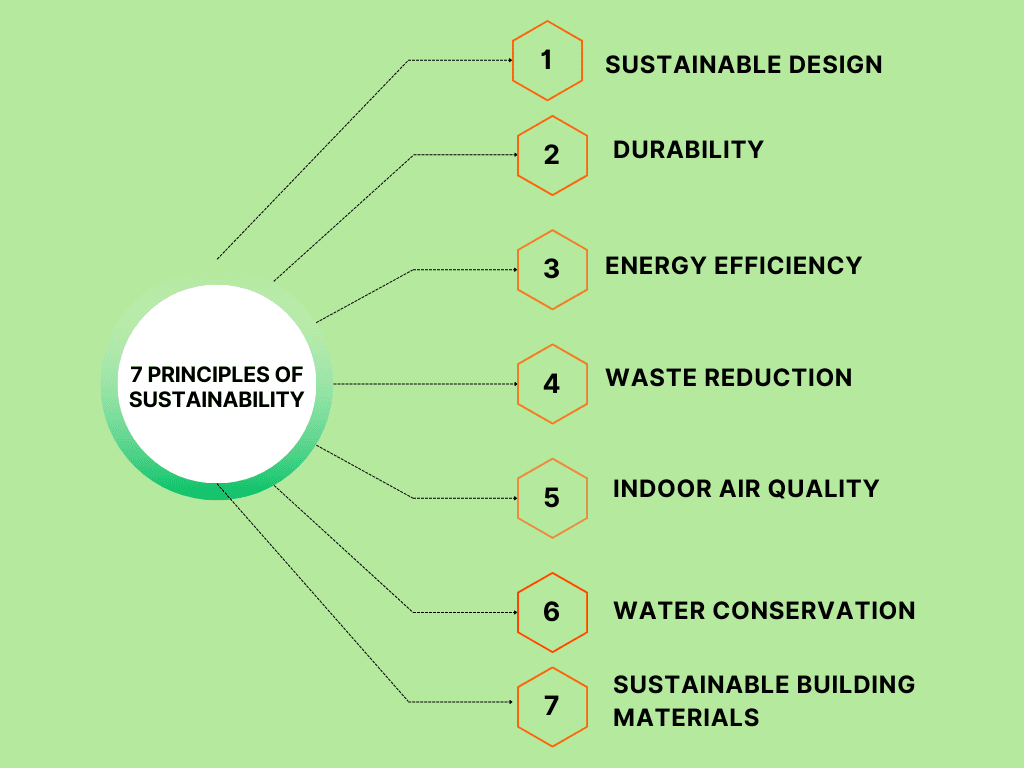 7 PRINCIPLES OF SUSTAINABILITY

1 SUSTAINABLE DESIGN

2 DURABILITY

3 ENERGY EFFICIENCY

4 WASTE REDUCTION

5 INDOOR AIR QUALITY

6 WATER CONSERVATION

7 SUSTAINABLE BUILDING MATERIALS